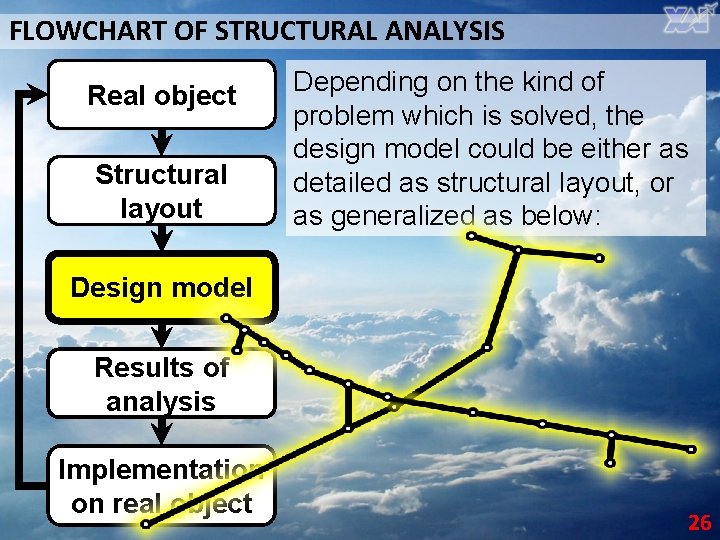 FLOWCHART OF STRUCTURAL ANALYSIS

XAI

Real object

Structural layout

Design model

Results of analysis

Implementation on real object

Depending on the kind of problem which is solved, the design model could be either as detailed as structural layout, or as generalized as below:

26